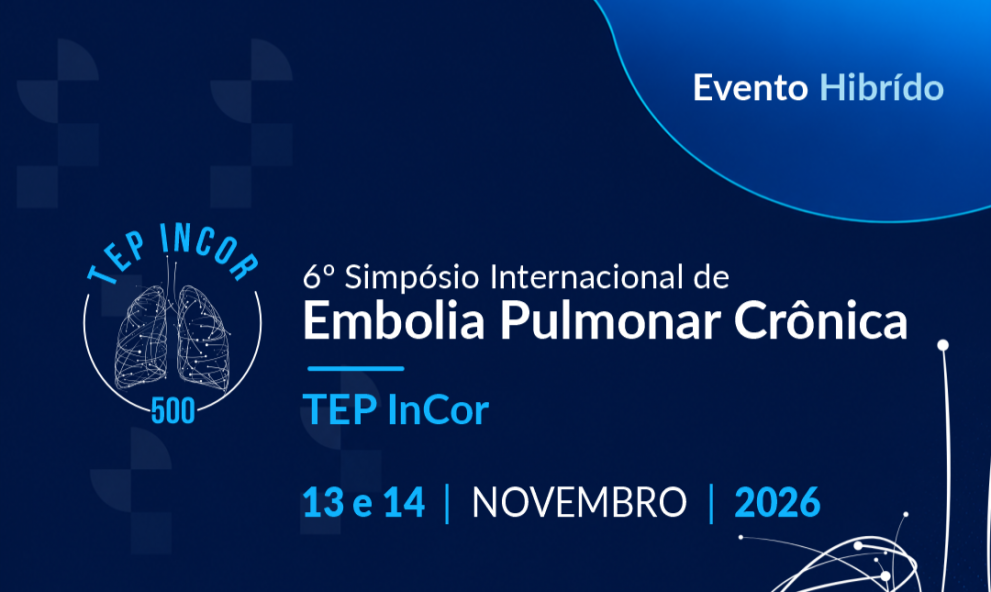 Evento Hibrído

TEP INCOR
500

6º Simpósio Internacional de
Embolia Pulmonar Crônica

TEP InCor

13 e 14 | NOVEMBRO | 2026